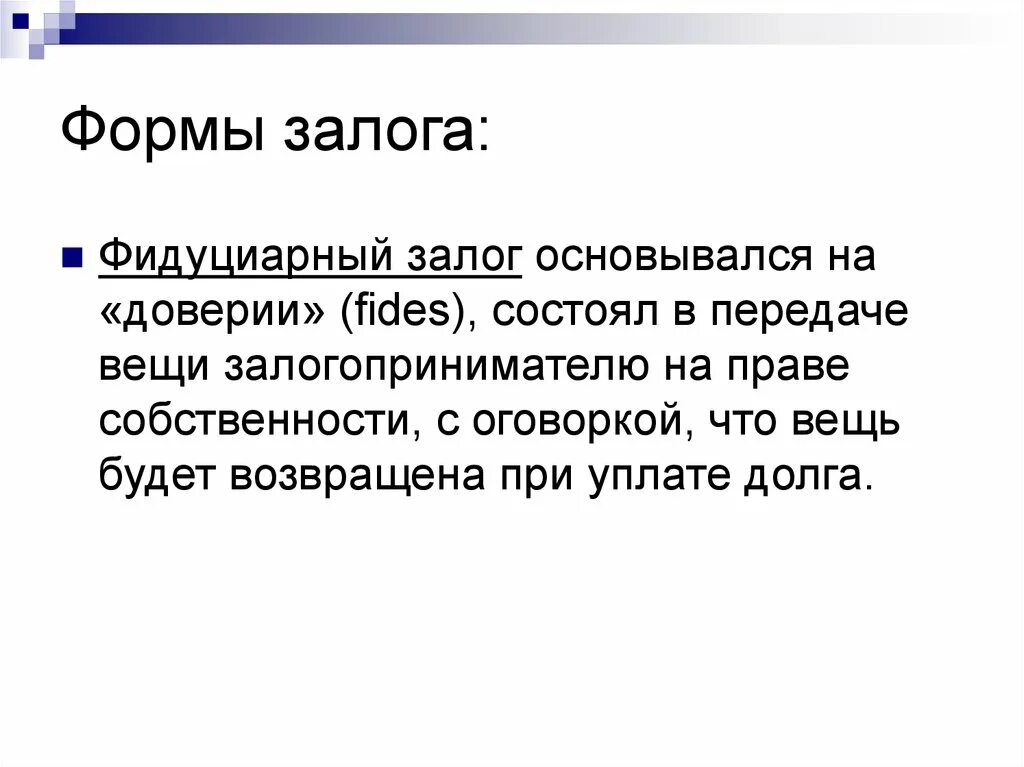 Формы залога:

Фидуциарный залог основывался на «доверии» (fides), состоял в передаче вещи залогопринимателю на праве собственности, с оговоркой, что вещь будет возвращена при уплате долга.